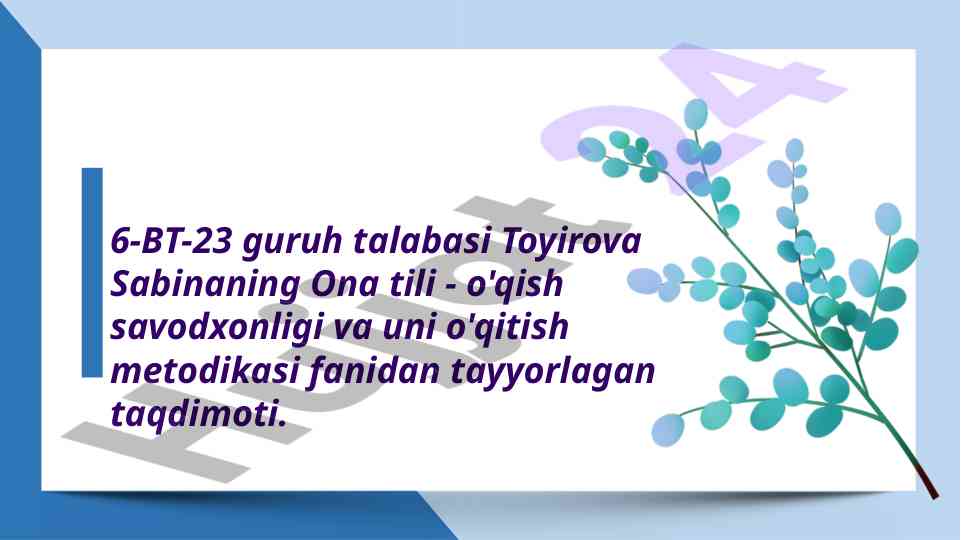 6-BT-23 guruh talabasi Toyirova Sabinaning Ona tili - o'qish savodxonligi va uni o'qitish metodikasi fanidan tayyorlagan taqdimoti.

Hujjat 24